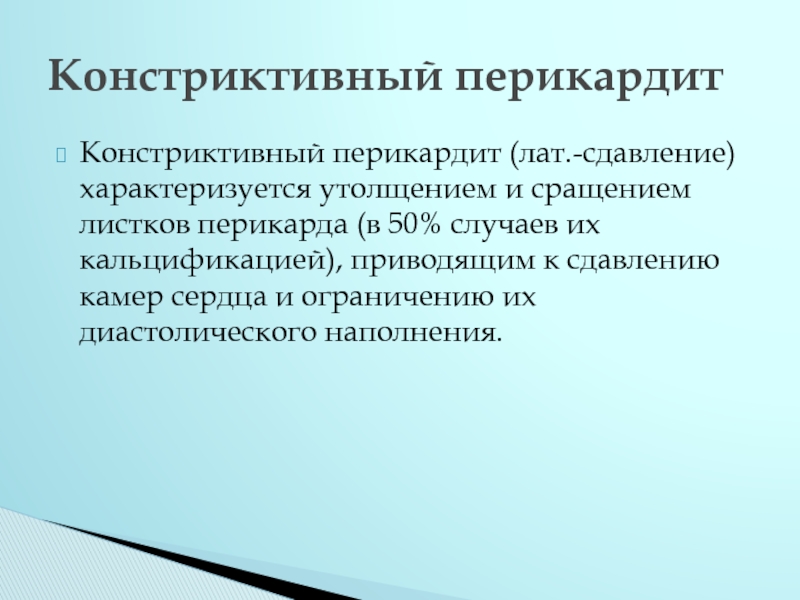 Констриктивный перикардит

Констриктивный перикардит (лат.-сдавление) характеризуется утолщением и сращением листков перикарда (в 50% случаев их кальцификацией), приводящим к сдавлению камер сердца и ограничению их диастолического наполнения.